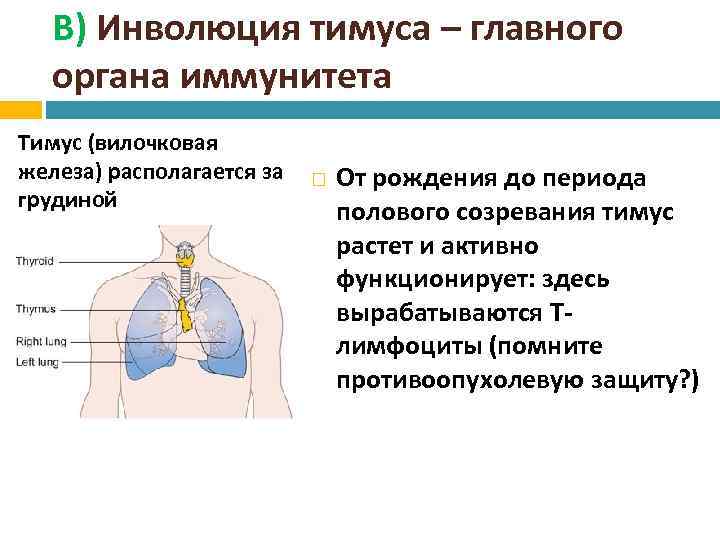 В) Инволюция тимуса – главного органа иммунитета

Тимус (вилочковая железа) располагается за грудиной

Thyroid
Thymus
Right lung
Left lung

От рождения до периода полового созревания тимус растет и активно функционирует: здесь вырабатываются Т-лимфоциты (помните противоопухолевую защиту?)